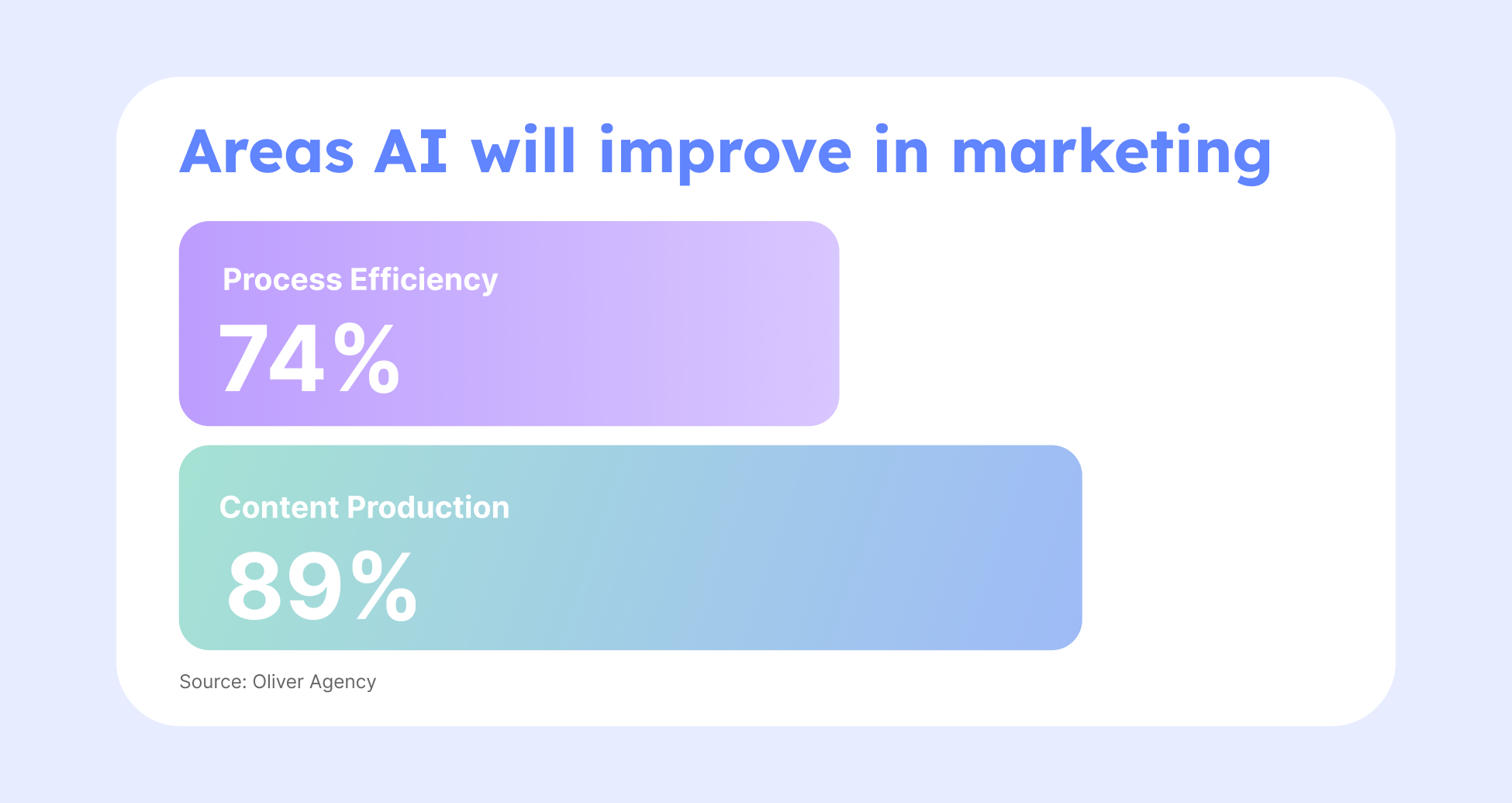 Areas AI will improve in marketing

Process Efficiency
74%

Content Production
89%

Source: Oliver Agency